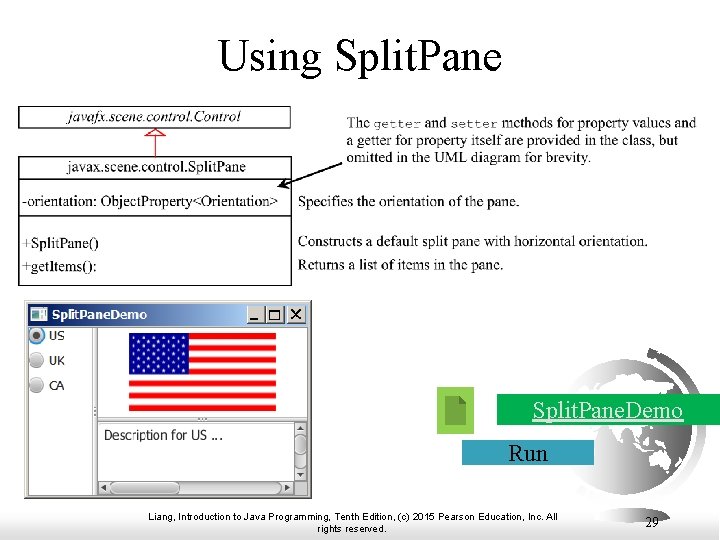 Using SplitPane

javafx.scene.control.Control

javax.scene.control.SplitPane

-orientation: ObjectProperty<Orientation>

+SplitPane()
+getItems():

The getter and setter methods for property values and a getter for property itself are provided in the class, but omitted in the UML diagram for brevity.

Specifies the orientation of the pane.

Constructs a default split pane with horizontal orientation.
Returns a list of items in the pane.

SplitPaneDemo

US
UK
CA

Description for US ...

SplitPaneDemo

Run

Liang, Introduction to Java Programming, Tenth Edition, (c) 2015 Pearson Education, Inc. All rights reserved.

29